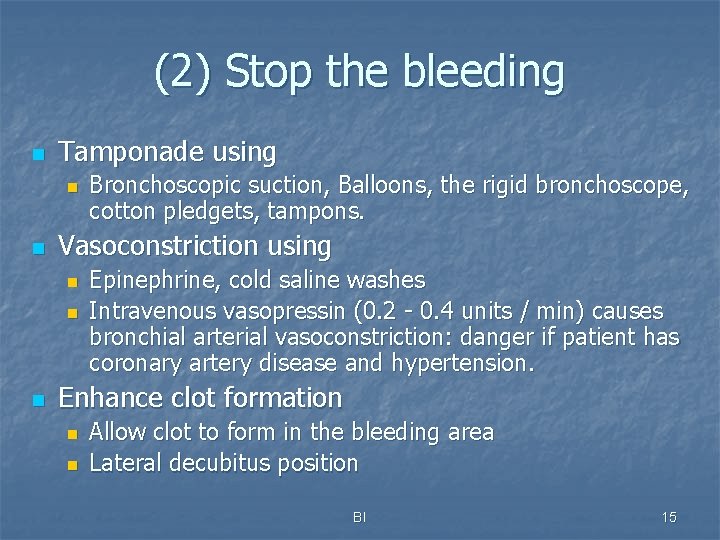 (2) Stop the bleeding

Tamponade using

Bronchoscopic suction, Balloons, the rigid bronchoscope, cotton pledgets, tampons.

Vasoconstriction using

Epinephrine, cold saline washes

Intravenous vasopressin (0.2 - 0.4 units / min) causes bronchial arterial vasoconstriction: danger if patient has coronary artery disease and hypertension.

Enhance clot formation

Allow clot to form in the bleeding area

Lateral decubitus position

BI

15